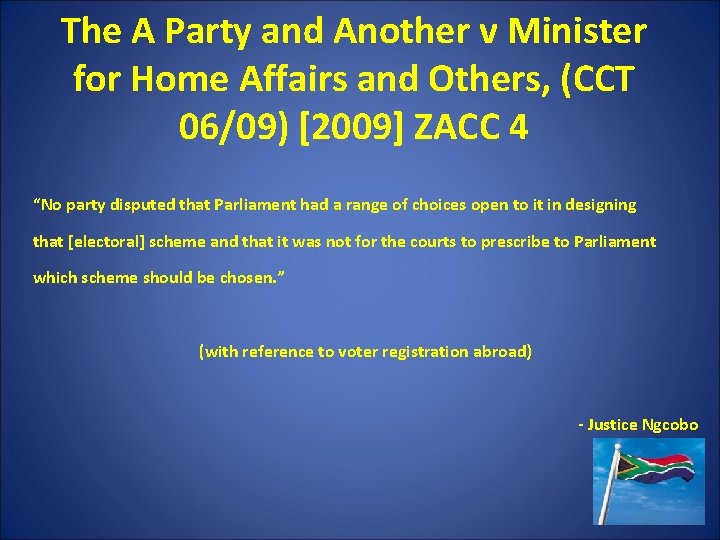 The A Party and Another v Minister for Home Affairs and Others, (CCT 06/09) [2009] ZACC 4

“No party disputed that Parliament had a range of choices open to it in designing that [electoral] scheme and that it was not for the courts to prescribe to Parliament which scheme should be chosen.”

(with reference to voter registration abroad)

- Justice Ngcobo